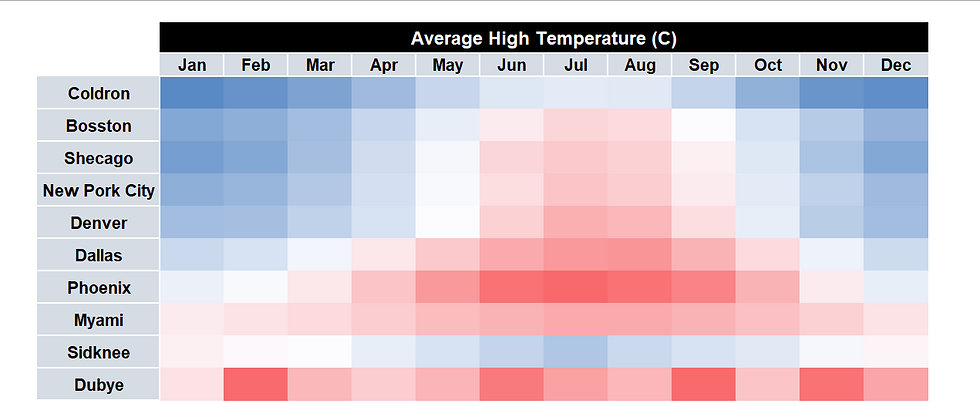 Average High Temperature (C)

| | Jan | Feb | Mar | Apr | May | Jun | Jul | Aug | Sep | Oct | Nov | Dec |
|---|---|---|---|---|---|---|---|---|---|---|---|---|
| Coldron | | | | | | | | | | | | |
| Bosston | | | | | | | | | | | | |
| Shecago | | | | | | | | | | | | |
| New Pork City | | | | | | | | | | | | |
| Denver | | | | | | | | | | | | |
| Dallas | | | | | | | | | | | | |
| Phoenix | | | | | | | | | | | | |
| Myami | | | | | | | | | | | | |
| Sidknee | | | | | | | | | | | | |
| Dubye | | | | | | | | | | | | |